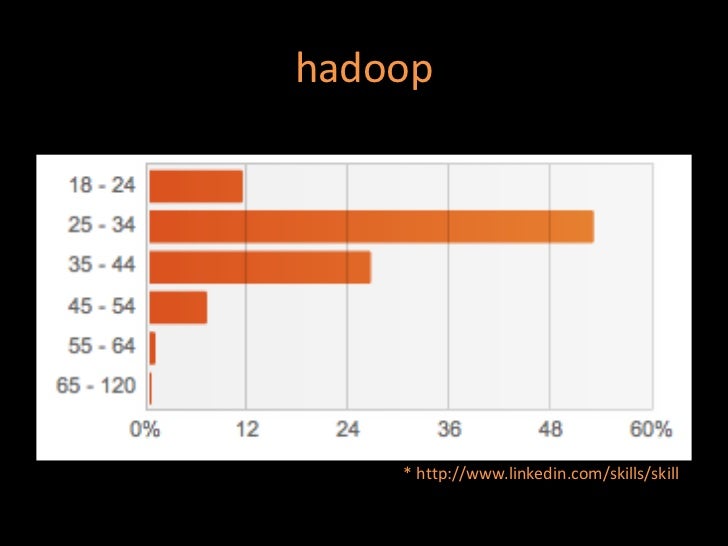 hadoop

18 - 24
25 - 34
35 - 44
45 - 54
55 - 64
65 - 120

0% 12 24 36 48 60%

* http://www.linkedin.com/skills/skill